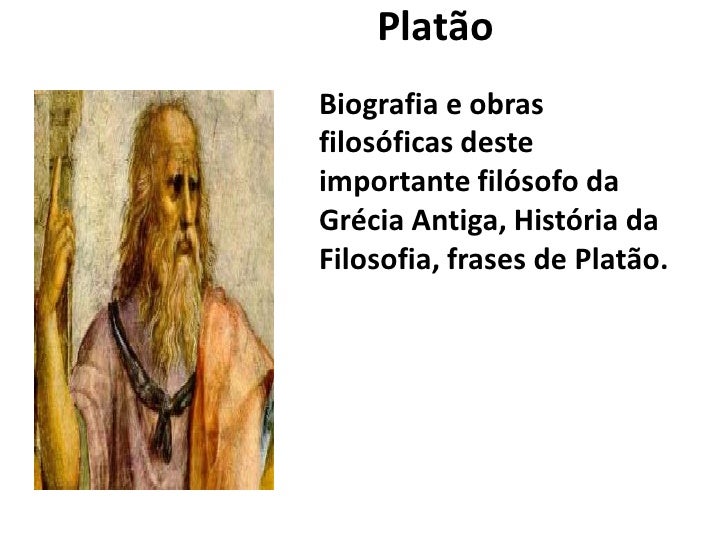 Platão

Biografia e obras filosóficas deste importante filósofo da Grécia Antiga, História da Filosofia, frases de Platão.